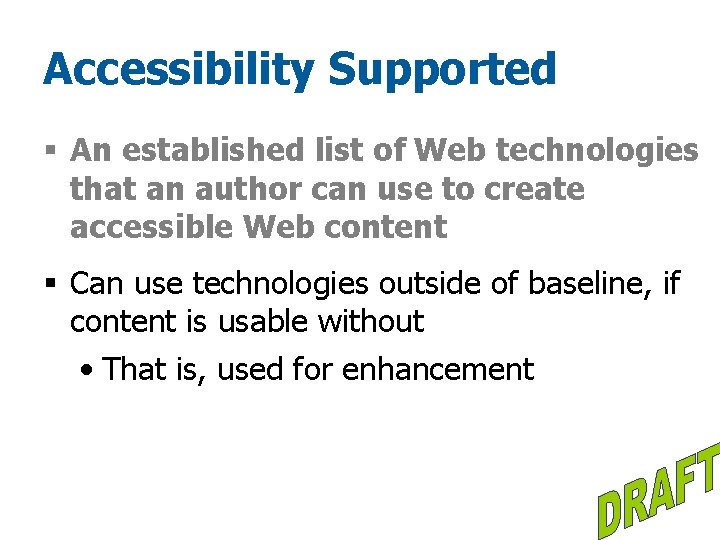 Accessibility Supported

▪ An established list of Web technologies that an author can use to create accessible Web content

▪ Can use technologies outside of baseline, if content is usable without

• That is, used for enhancement

DRAFT